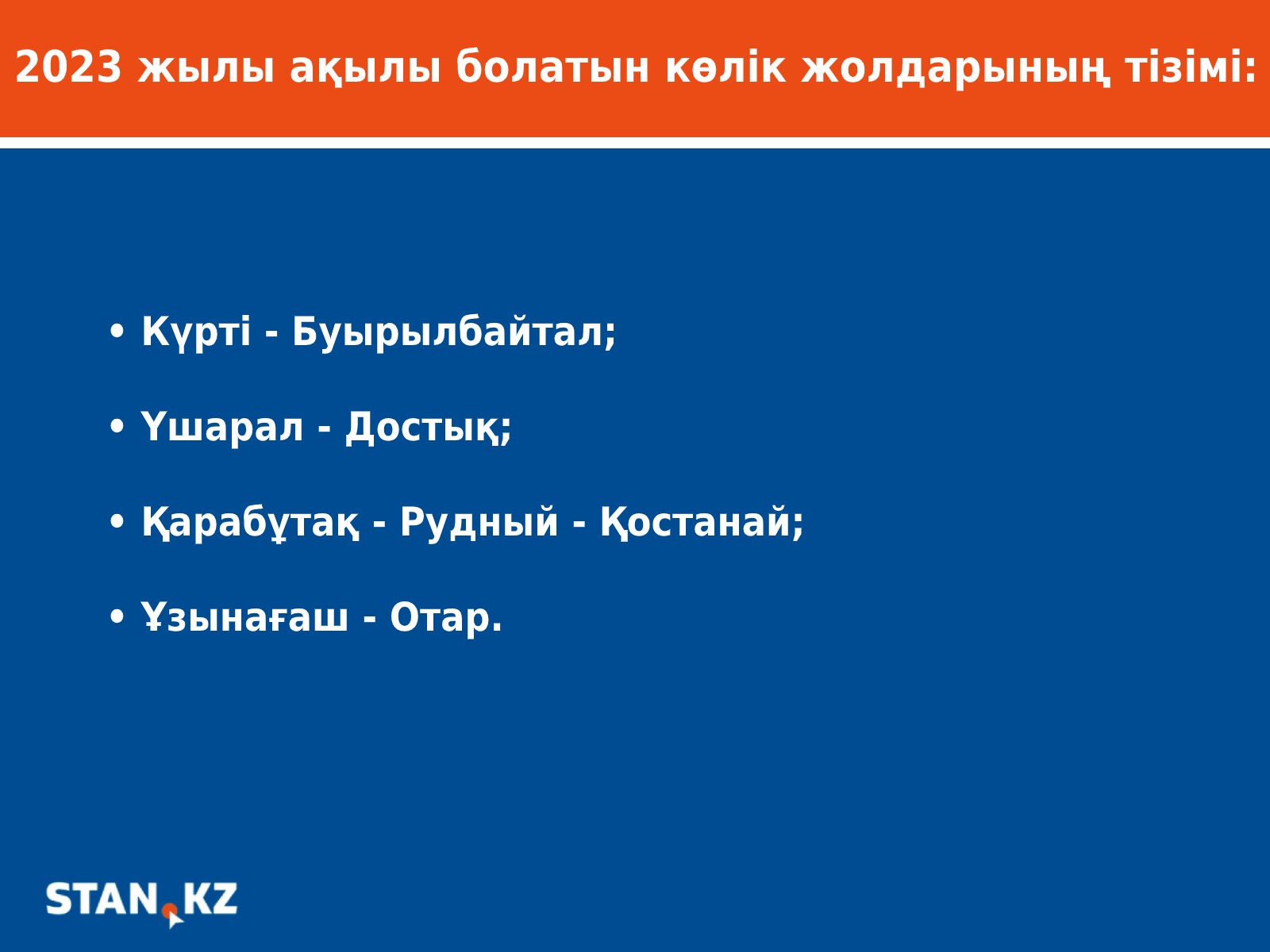 2023 жылы ақылы болатын көлік жолдарының тізімі:

• Күрті - Буырылбайтал;

• Үшарал - Достық;

• Қарабұтақ - Рудный - Қостанай;

• Ұзынағаш - Отар.

STAN.KZ